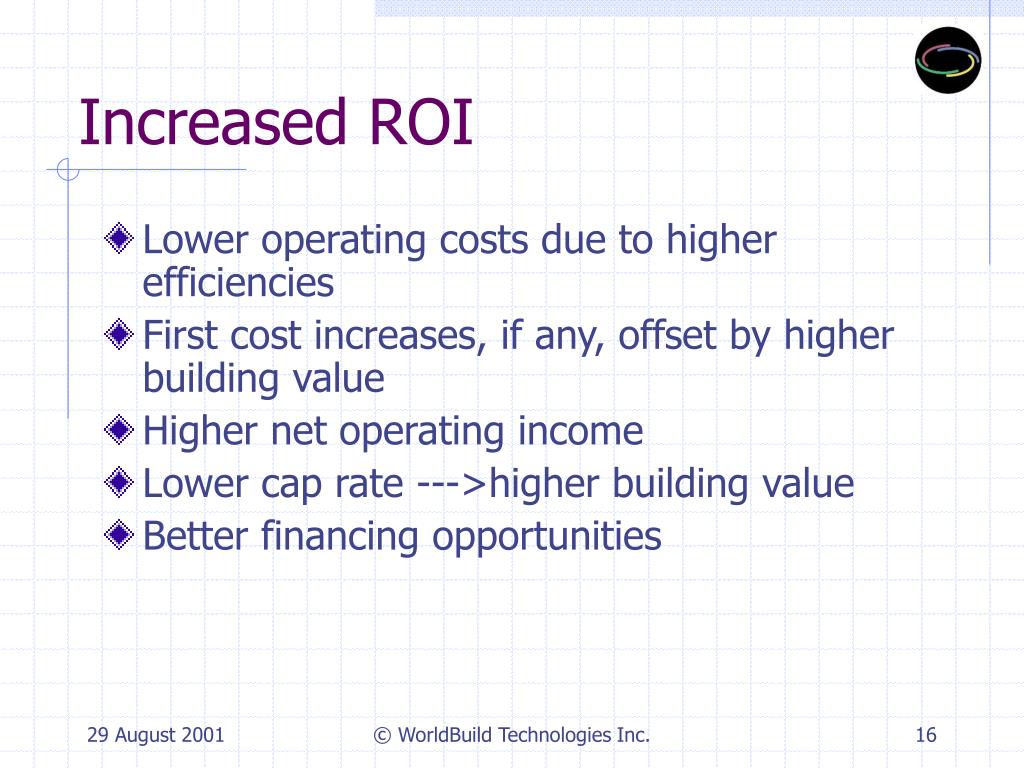 Increased ROI

Lower operating costs due to higher efficiencies

First cost increases, if any, offset by higher building value

Higher net operating income

Lower cap rate --->higher building value

Better financing opportunities

29 August 2001

© WorldBuild Technologies Inc.

16